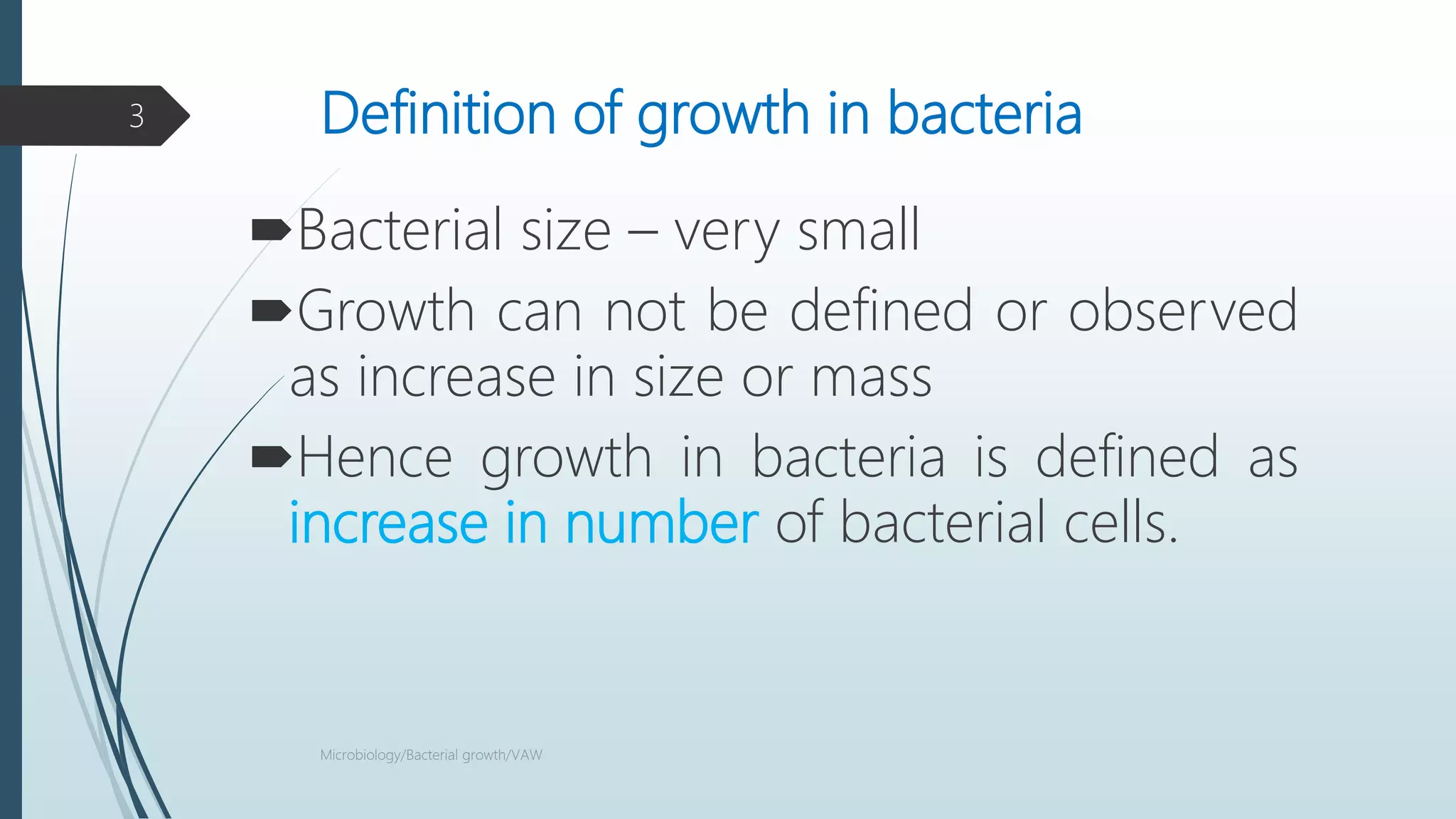 3

Definition of growth in bacteria

Bacterial size – very small

Growth can not be defined or observed as increase in size or mass

Hence growth in bacteria is defined as increase in number of bacterial cells.

Microbiology/Bacterial growth/VAW